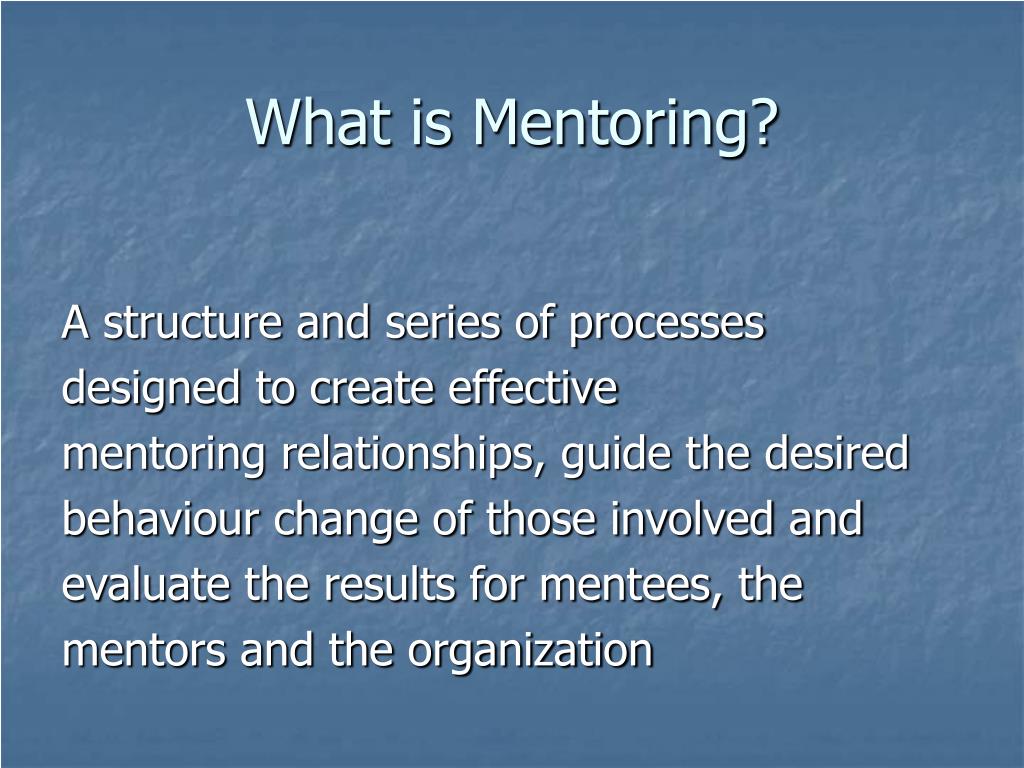 What is Mentoring?

A structure and series of processes designed to create effective mentoring relationships, guide the desired behaviour change of those involved and evaluate the results for mentees, the mentors and the organization